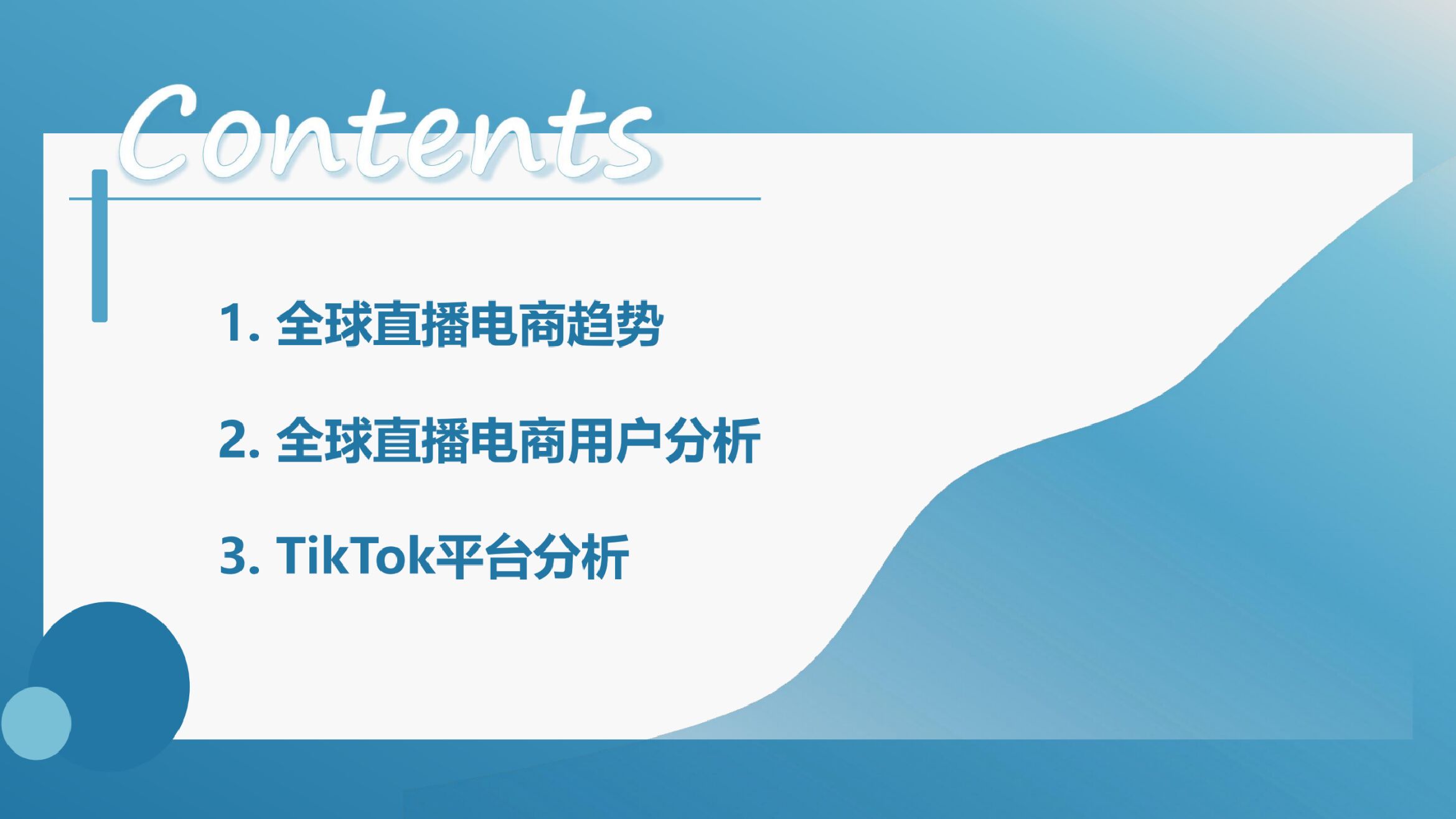 Contents

1. 全球直播电商趋势

2. 全球直播电商用户分析

3. TikTok平台分析